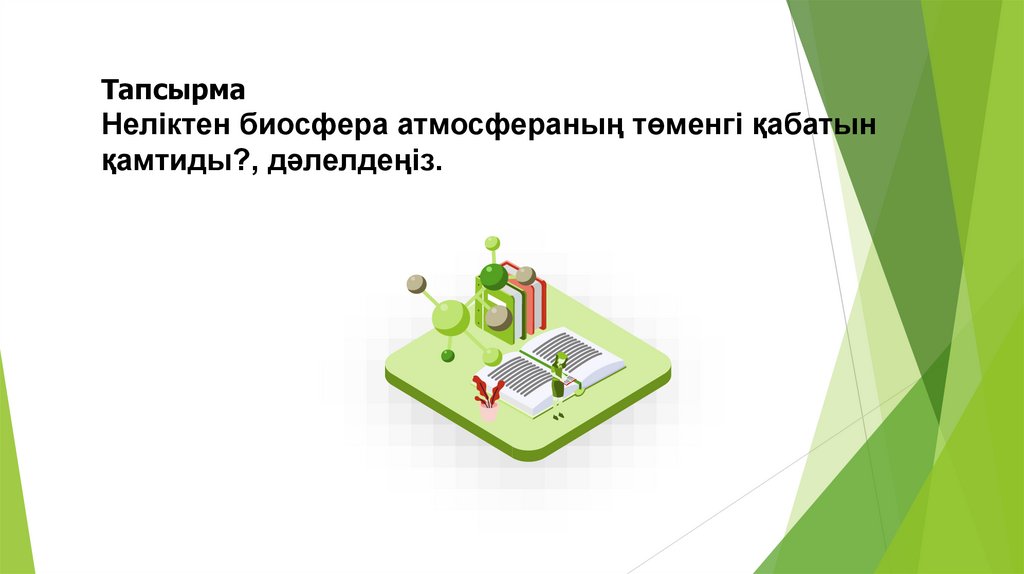 Тапсырма
Неліктен биосфера атмосфераның төменгі қабатын қамтиды?, дәлелдеңіз.